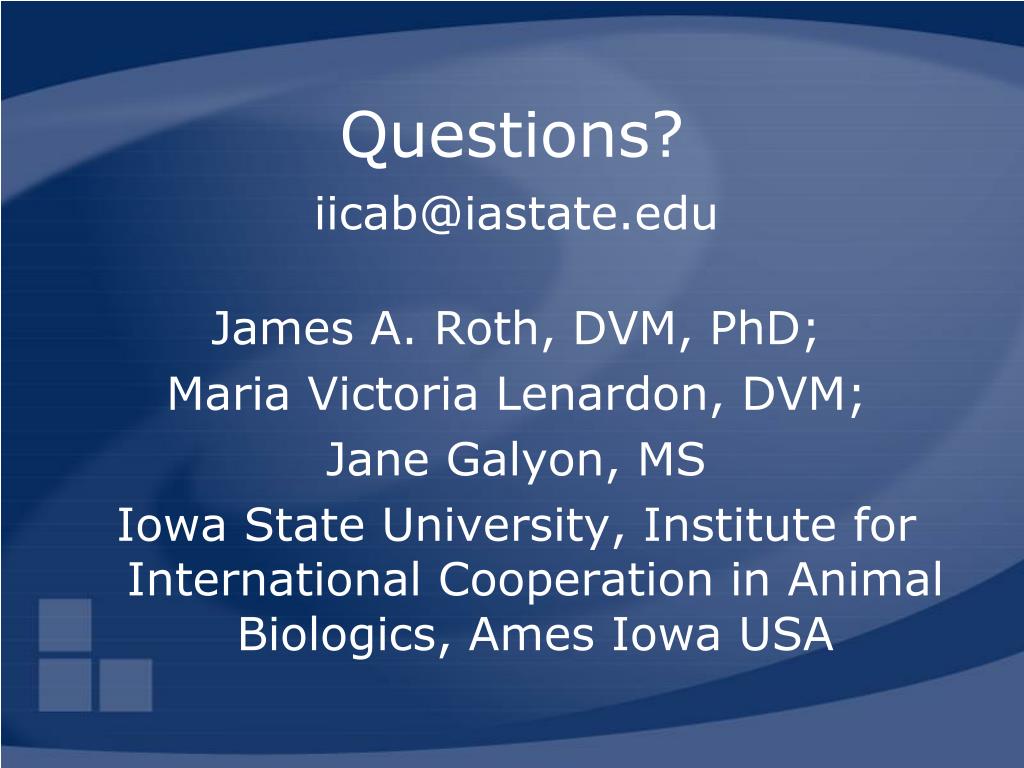 Questions?

iicab@iastate.edu

James A. Roth, DVM, PhD;
Maria Victoria Lenardon, DVM;
Jane Galyon, MS
Iowa State University, Institute for International Cooperation in Animal Biologics, Ames Iowa USA